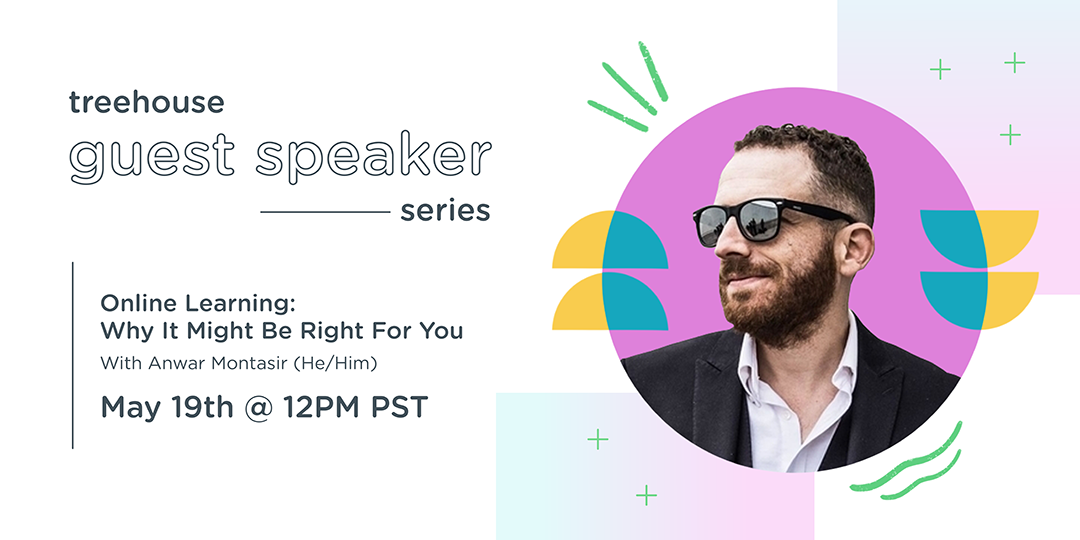 treehouse
guest speaker
series

Online Learning:
Why It Might Be Right For You
With Anwar Montasir (He/Him)
May 19th @ 12PM PST